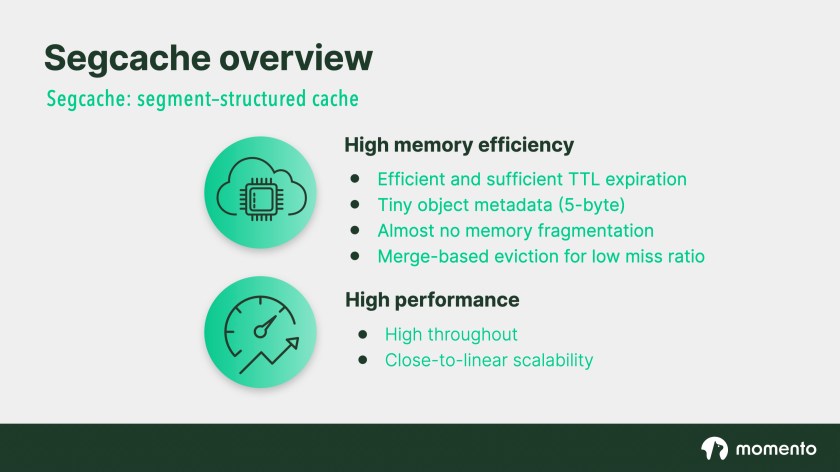 Segcache overview

Segcache: segment-structured cache

High memory efficiency

- Efficient and sufficient TTL expiration
- Tiny object metadata (5-byte)
- Almost no memory fragmentation
- Merge-based eviction for low miss ratio

High performance

- High throughout
- Close-to-linear scalability

momento